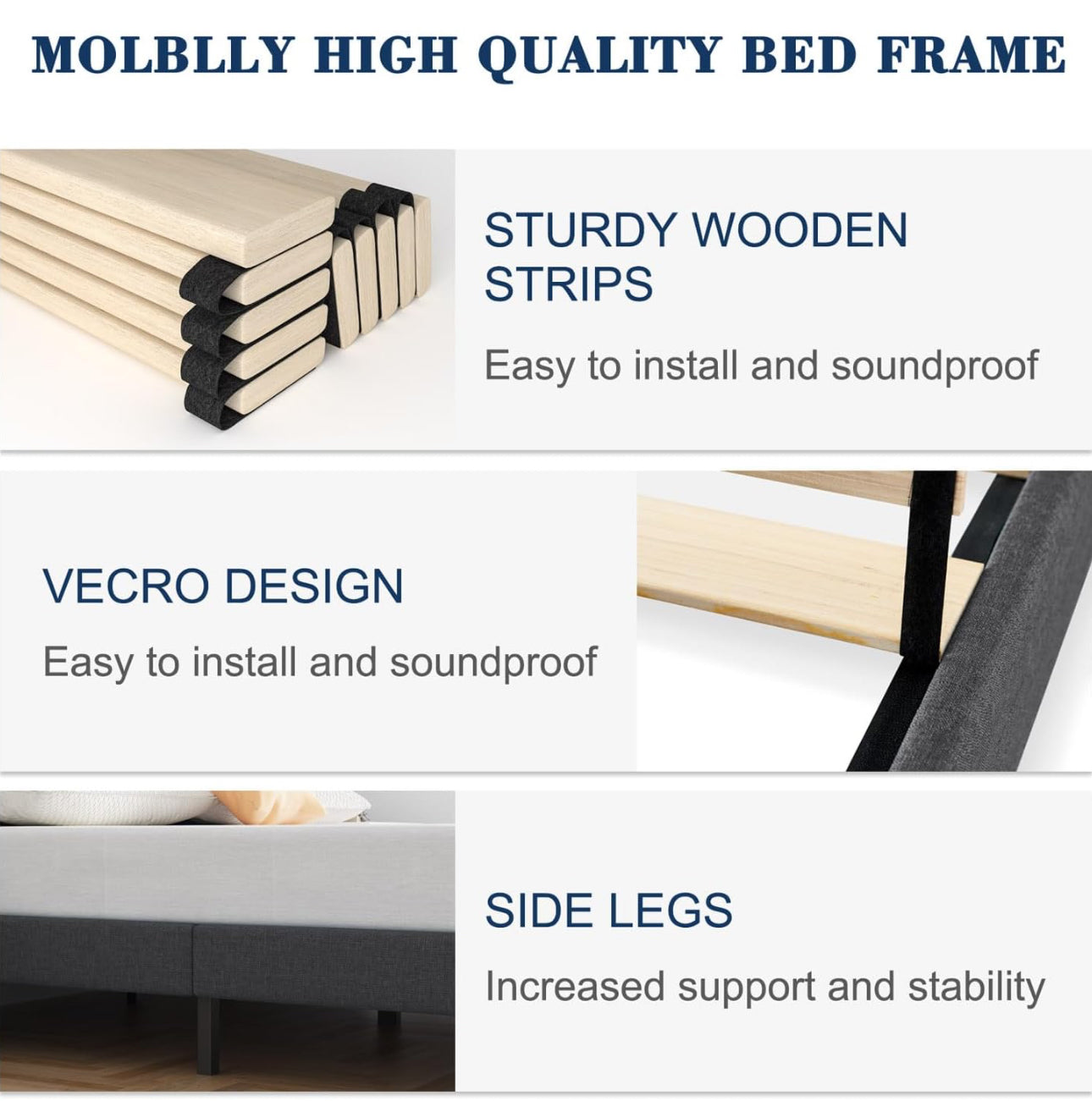 MOLBLLY HIGH QUALITY BED FRAME

STURDY WOODEN STRIPS

Easy to install and soundproof

VECRO DESIGN

Easy to install and soundproof

SIDE LEGS

Increased support and stability